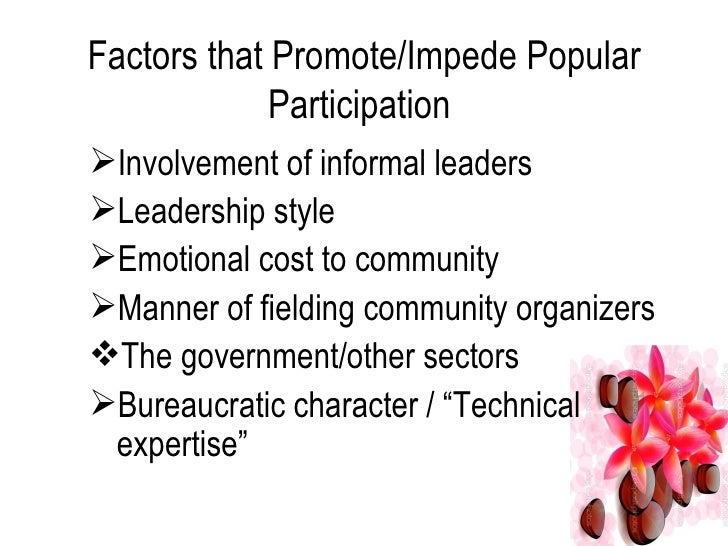 Factors that Promote/Impede Popular Participation

➢Involvement of informal leaders
➢Leadership style
➢Emotional cost to community
➢Manner of fielding community organizers
❖The government/other sectors
➢Bureaucratic character / “Technical expertise”